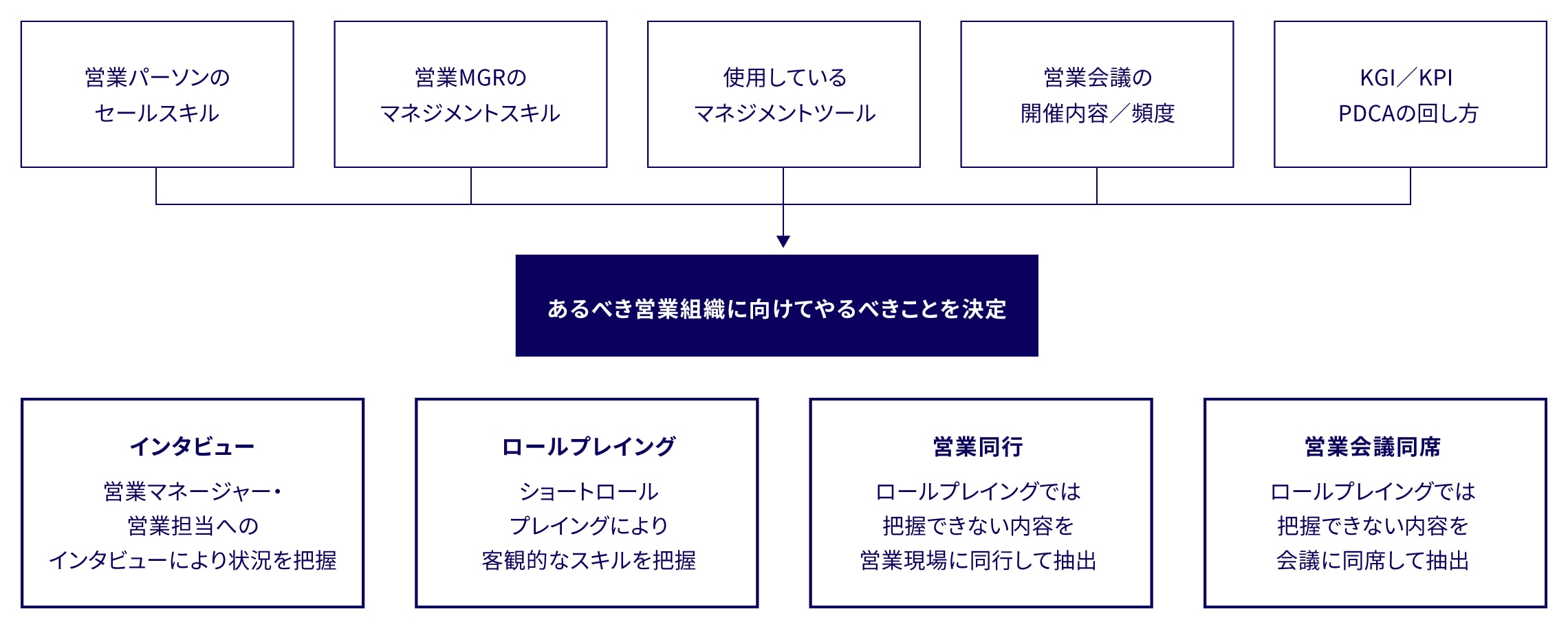 営業パーソンの
セールスキル

営業MGRの
マネジメントスキル

使用している
マネジメントツール

営業会議の
開催内容／頻度

KGI／KPI
PDCAの回し方

あるべき営業組織に向けてやるべきことを決定

インタビュー
営業マネージャー・
営業担当への
インタビューにより状況を把握

ロールプレイング
ショートロール
プレイングにより
客観的なスキルを把握

営業同行
ロールプレイングでは
把握できない内容を
営業現場に同行して抽出

営業会議同席
ロールプレイングでは
把握できない内容を
会議に同席して抽出